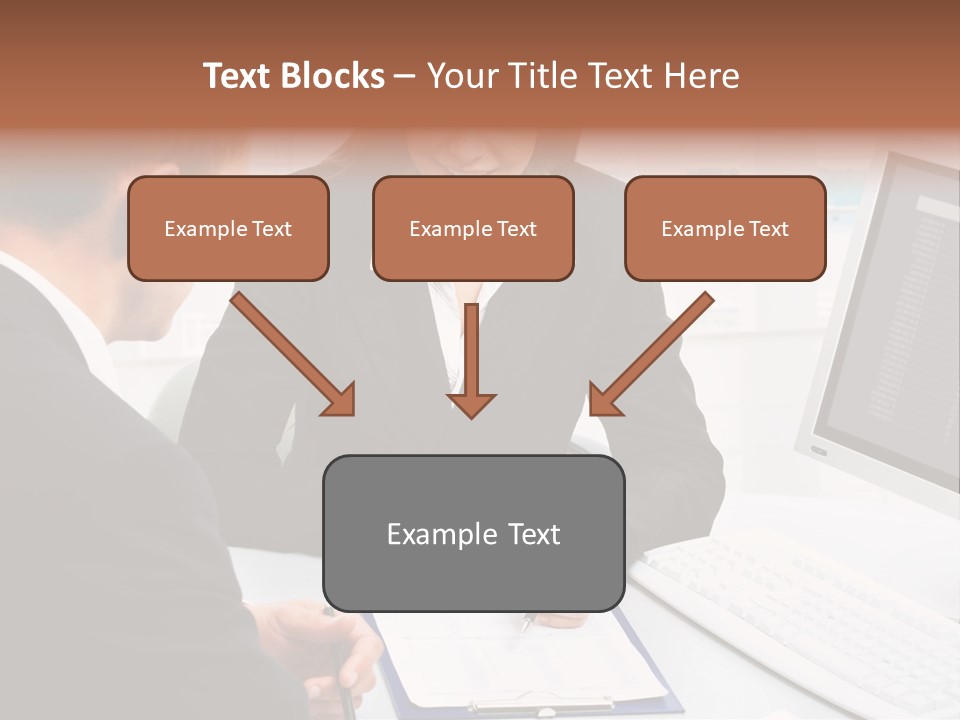 Text Blocks – Your Title Text Here

Example Text

Example Text

Example Text

Example Text